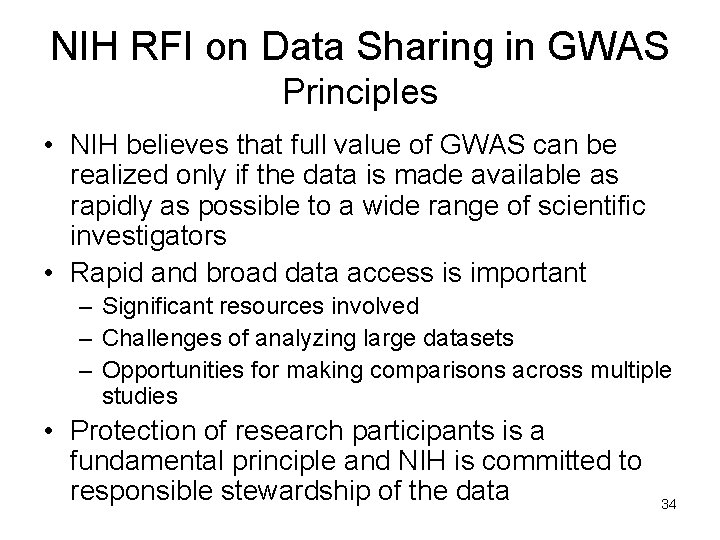 NIH RFI on Data Sharing in GWAS
Principles

• NIH believes that full value of GWAS can be realized only if the data is made available as rapidly as possible to a wide range of scientific investigators
• Rapid and broad data access is important
– Significant resources involved
– Challenges of analyzing large datasets
– Opportunities for making comparisons across multiple studies
• Protection of research participants is a fundamental principle and NIH is committed to responsible stewardship of the data

34